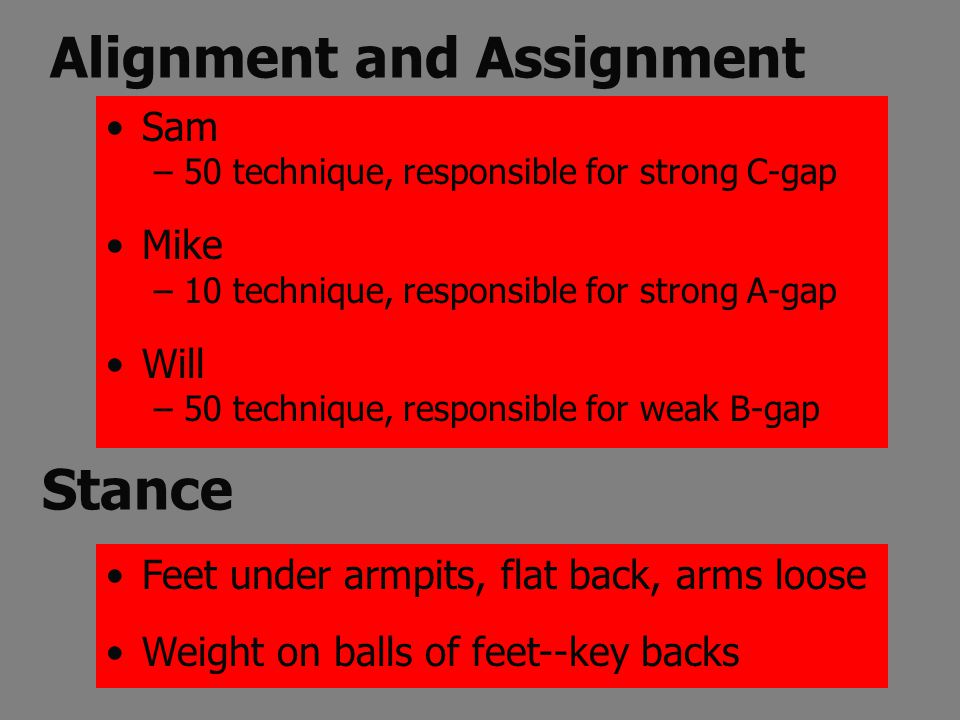 Alignment and Assignment

• Sam
– 50 technique, responsible for strong C-gap

• Mike
– 10 technique, responsible for strong A-gap

• Will
– 50 technique, responsible for weak B-gap

Stance

• Feet under armpits, flat back, arms loose

• Weight on balls of feet--key backs